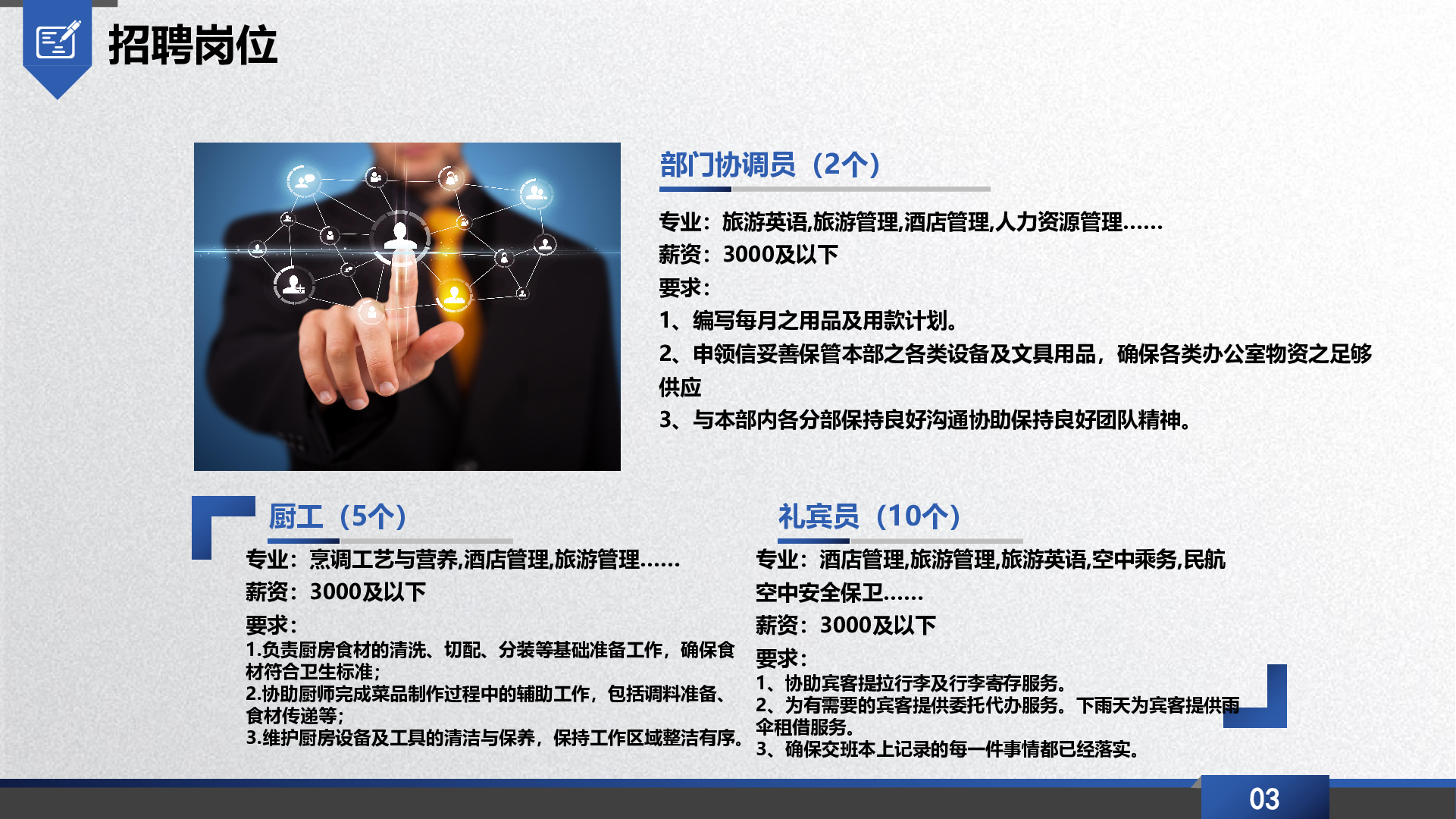 招聘岗位

部门协调员（2个）

专业：旅游英语,旅游管理,酒店管理,人力资源管理……
薪资：3000及以下
要求：
1、编写每月之用品及用款计划。
2、申领信妥善保管本部之各类设备及文具用品，确保各类办公室物资之足够供应
3、与本部内各分部保持良好沟通协助保持良好团队精神。

厨工（5个）

专业：烹调工艺与营养,酒店管理,旅游管理……
薪资：3000及以下
要求：
1.负责厨房食材的清洗、切配、分装等基础准备工作，确保食材符合卫生标准；
2.协助厨师完成菜品制作过程中的辅助工作，包括调料准备、食材传递等；
3.维护厨房设备及工具的清洁与保养，保持工作区域整洁有序。

礼宾员（10个）

专业：酒店管理,旅游管理,旅游英语,空中乘务,民航空中安全保卫……
薪资：3000及以下
要求：
1、协助宾客提拉行李及行李寄存服务。
2、为有需要的宾客提供委托代办服务。下雨天为宾客提供雨伞租借服务。
3、确保交班本上记录的每一件事情都已经落实。

03